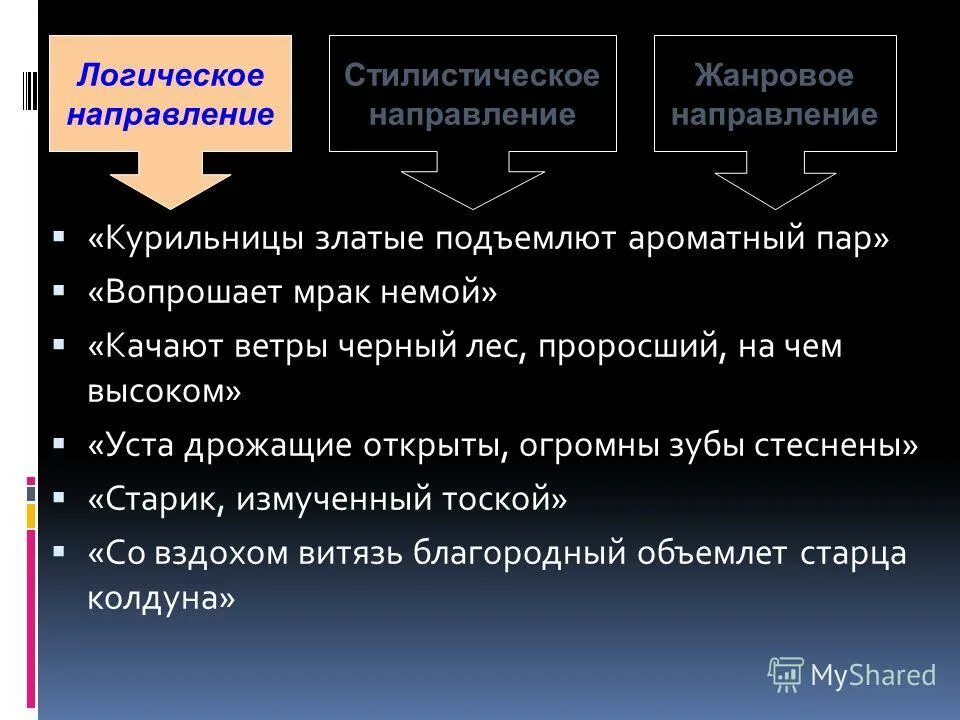 Логическое направление

Стилистическое направление

Жанровое направление

▪ «Курильницы златые подъемлют ароматный пар»
▪ «Вопрошает мрак немой»
▪ «Качают ветры черный лес, проросший, на чем высоком»
▪ «Уста дрожащие открыты, огромны зубы стеснены»
▪ «Старик, измученный тоской»
▪ «Со вздохом витязь благородный объемлет старца колдуна»

MyShared